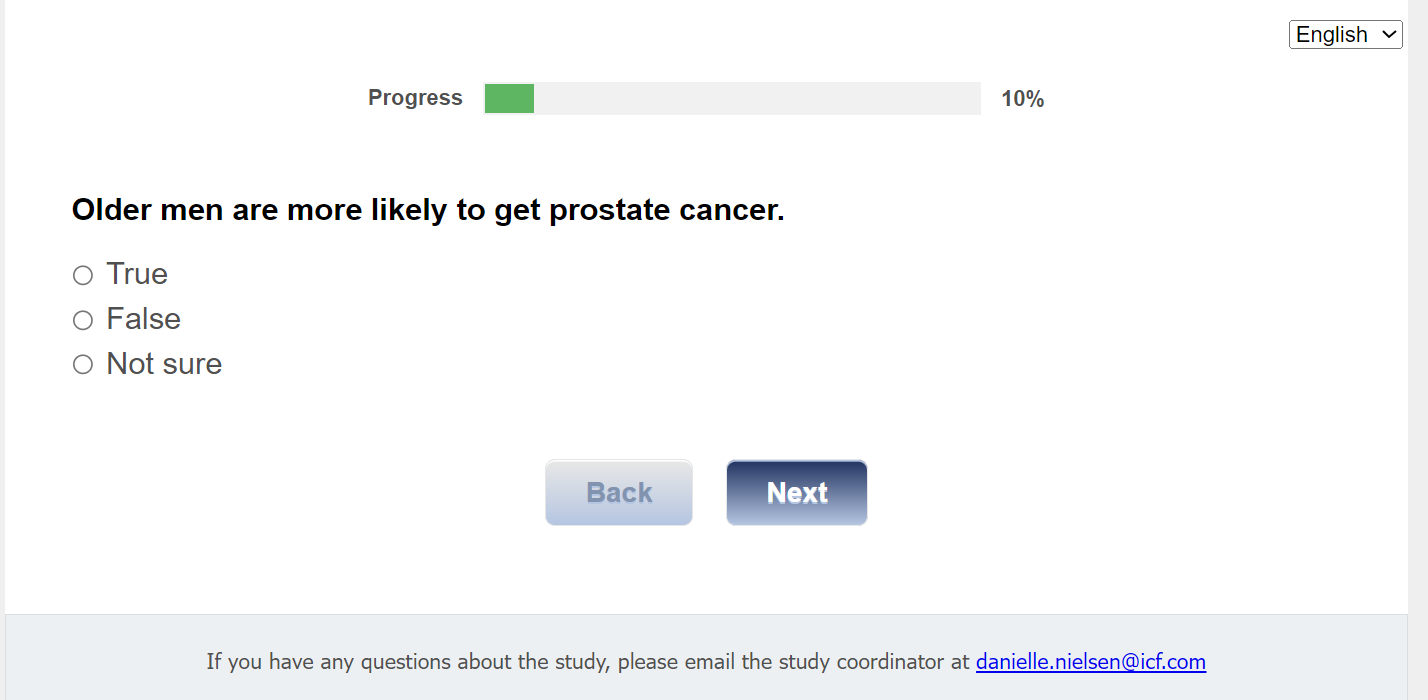 English

Progress 10%

Older men are more likely to get prostate cancer.

○ True
○ False
○ Not sure

Back Next

If you have any questions about the study, please email the study coordinator at danielle.nielsen@icf.com